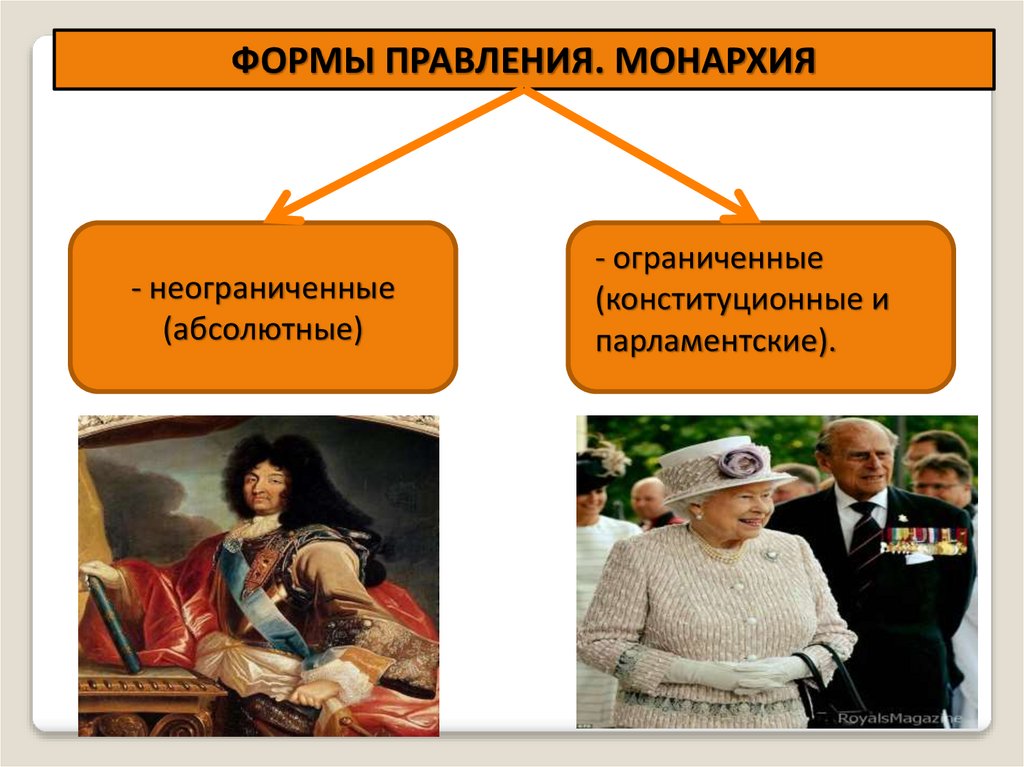 ФОРМЫ ПРАВЛЕНИЯ. МОНАРХИЯ

- неограниченные (абсолютные)

- ограниченные (конституционные и парламентские).

RoyalsMagazine